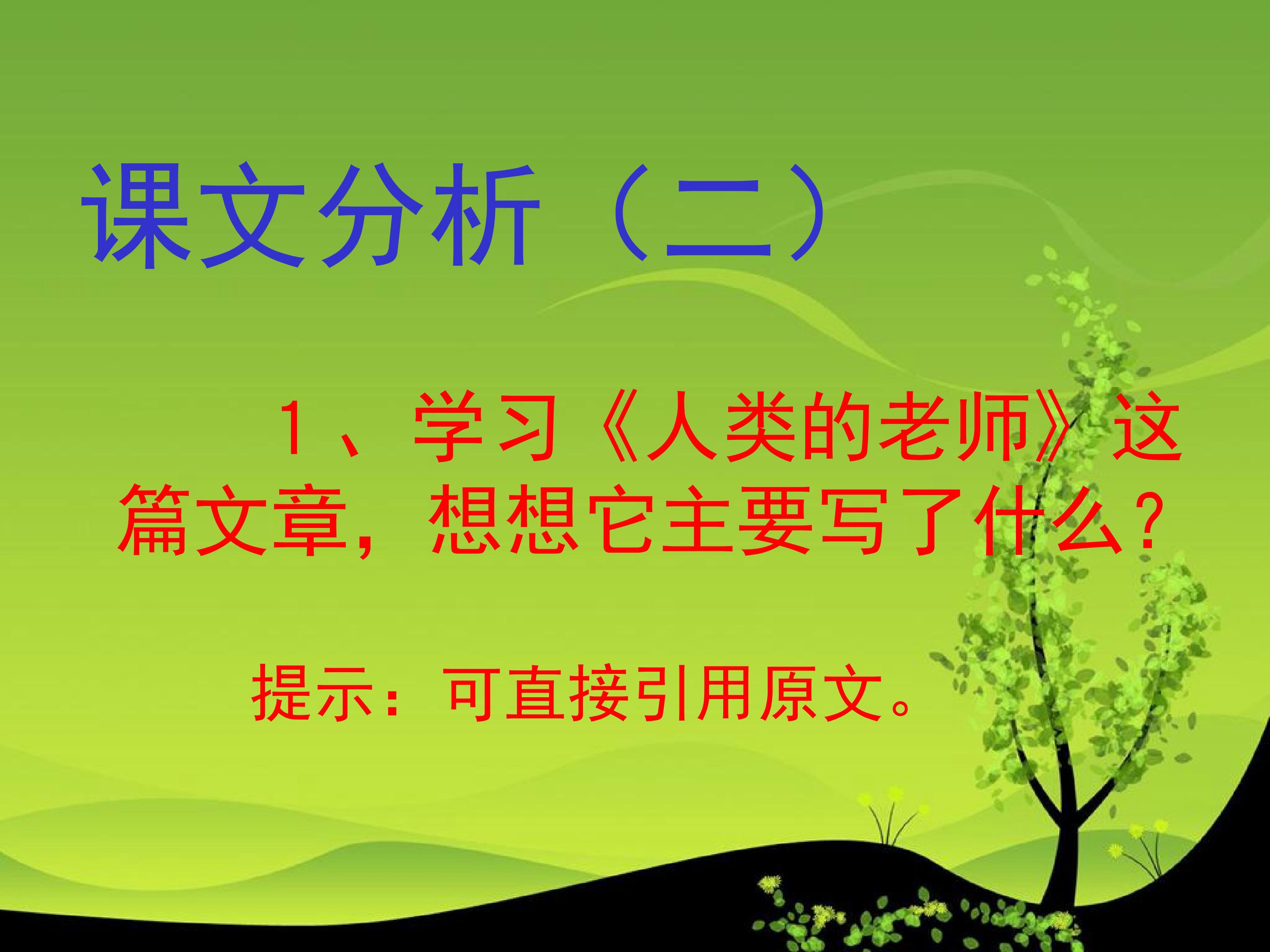 课文分析（二）

1、学习《人类的老师》这篇文章，想想它主要写了什么？

提示：可直接引用原文。